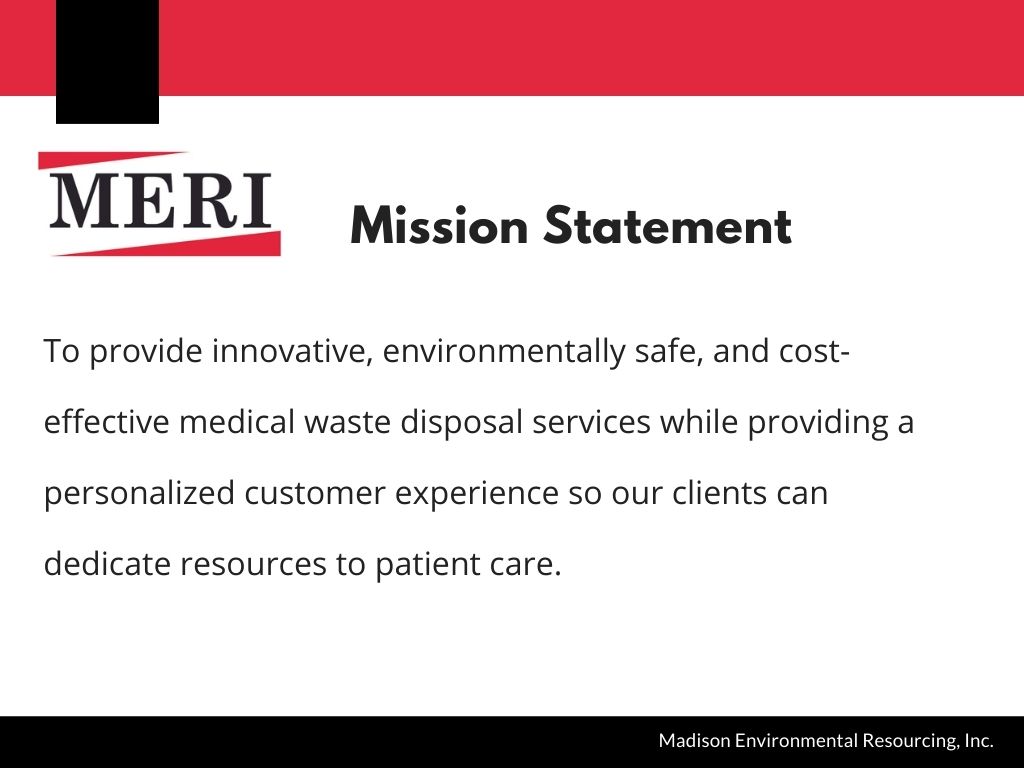 MERI

Mission Statement

To provide innovative, environmentally safe, and cost-effective medical waste disposal services while providing a personalized customer experience so our clients can dedicate resources to patient care.

Madison Environmental Resourcing, Inc.